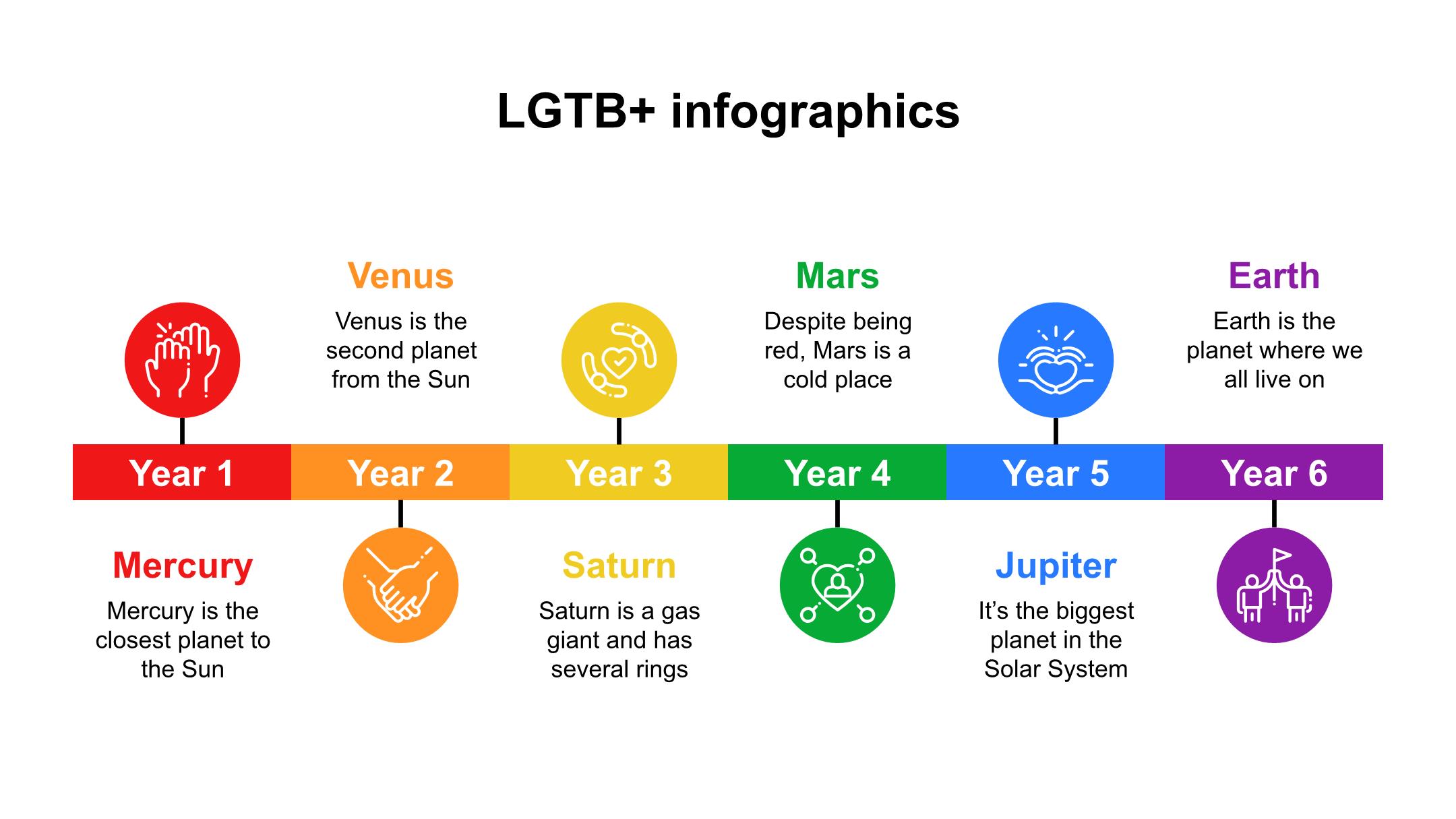 LGTB+ infographics

Venus

Venus is the second planet from the Sun

Mars

Despite being red, Mars is a cold place

Earth

Earth is the planet where we all live on

Year 1

Year 2

Year 3

Year 4

Year 5

Year 6

Mercury

Mercury is the closest planet to the Sun

Saturn

Saturn is a gas giant and has several rings

Jupiter

It's the biggest planet in the Solar System